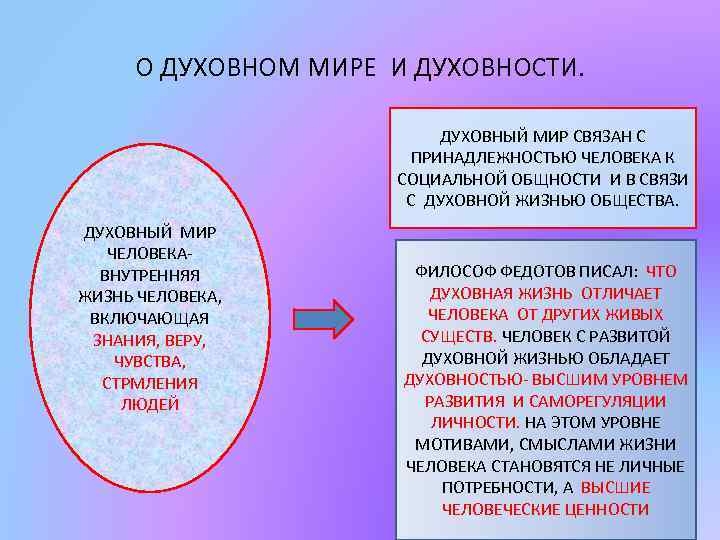 О ДУХОВНОМ МИРЕ И ДУХОВНОСТИ.

ДУХОВНЫЙ МИР ЧЕЛОВЕКА- ВНУТРЕННЯЯ ЖИЗНЬ ЧЕЛОВЕКА, ВКЛЮЧАЮЩАЯ ЗНАНИЯ, ВЕРУ, ЧУВСТВА, СТРМЛЕНИЯ ЛЮДЕЙ

ДУХОВНЫЙ МИР СВЯЗАН С ПРИНАДЛЕЖНОСТЬЮ ЧЕЛОВЕКА К СОЦИАЛЬНОЙ ОБЩНОСТИ И В СВЯЗИ С ДУХОВНОЙ ЖИЗНЬЮ ОБЩЕСТВА.

ФИЛОСОФ ФЕДОТОВ ПИСАЛ: ЧТО ДУХОВНАЯ ЖИЗНЬ ОТЛИЧАЕТ ЧЕЛОВЕКА ОТ ДРУГИХ ЖИВЫХ СУЩЕСТВ. ЧЕЛОВЕК С РАЗВИТОЙ ДУХОВНОЙ ЖИЗНЬЮ ОБЛАДАЕТ ДУХОВНОСТЬЮ- ВЫСШИМ УРОВНЕМ РАЗВИТИЯ И САМОРЕГУЛЯЦИИ ЛИЧНОСТИ. НА ЭТОМ УРОВНЕ МОТИВАМИ, СМЫСЛАМИ ЖИЗНИ ЧЕЛОВЕКА СТАНОВЯТСЯ НЕ ЛИЧНЫЕ ПОТРЕБНОСТИ, А ВЫСШИЕ ЧЕЛОВЕЧЕСКИЕ ЦЕННОСТИ